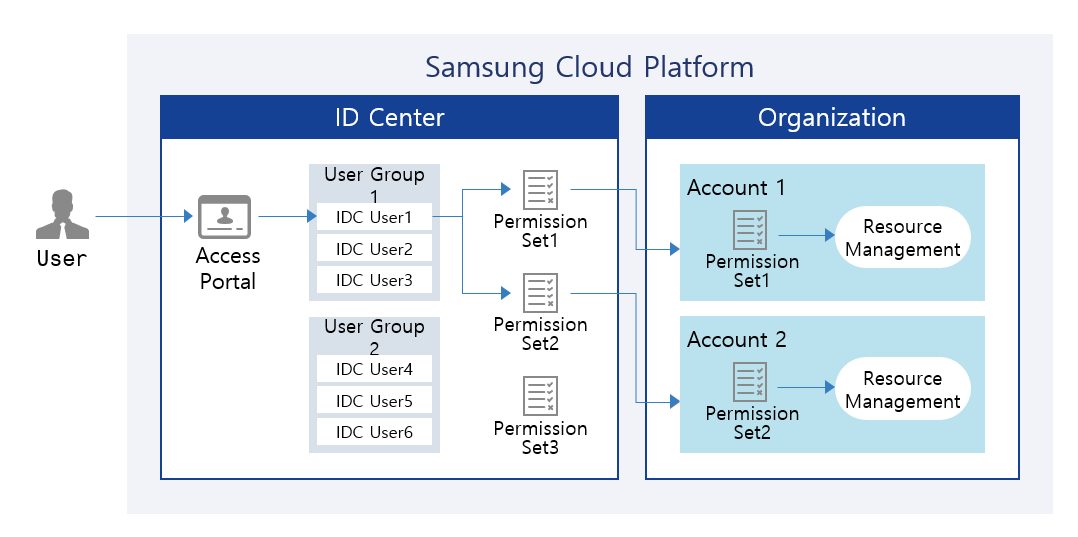 Samsung Cloud Platform

ID Center

User

Access Portal

User Group 1
IDC User1
IDC User2
IDC User3

User Group 2
IDC User4
IDC User5
IDC User6

Permission Set1

Permission Set2

Permission Set3

Organization

Account 1
Permission Set1
Resource Management

Account 2
Permission Set2
Resource Management